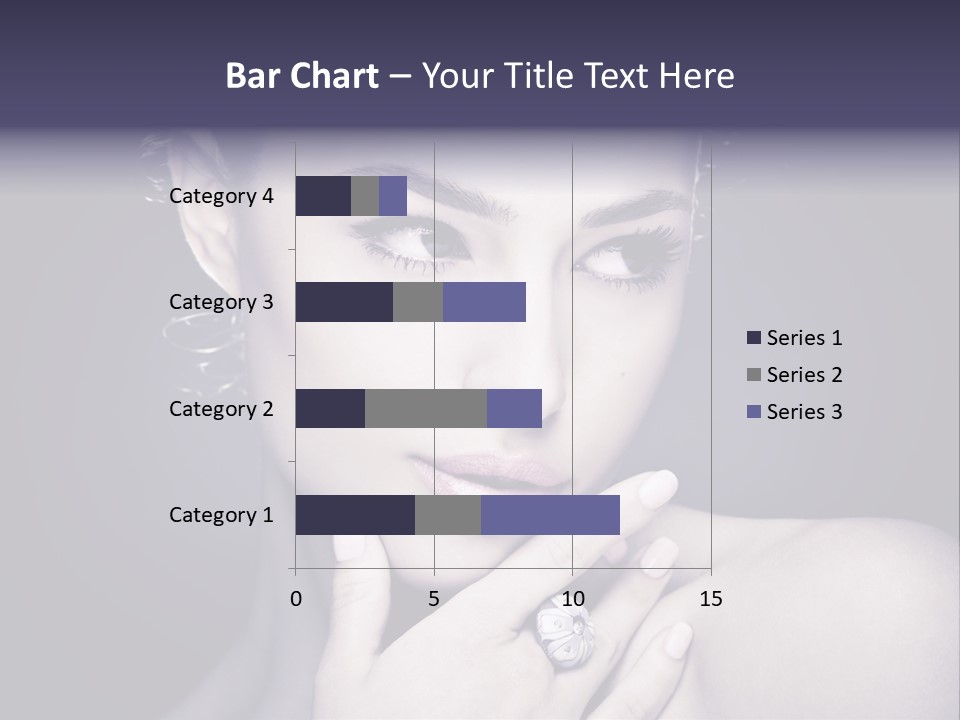 Bar Chart – Your Title Text Here

Category 4
Category 3
Category 2
Category 1

0
5
10
15

Series 1
Series 2
Series 3